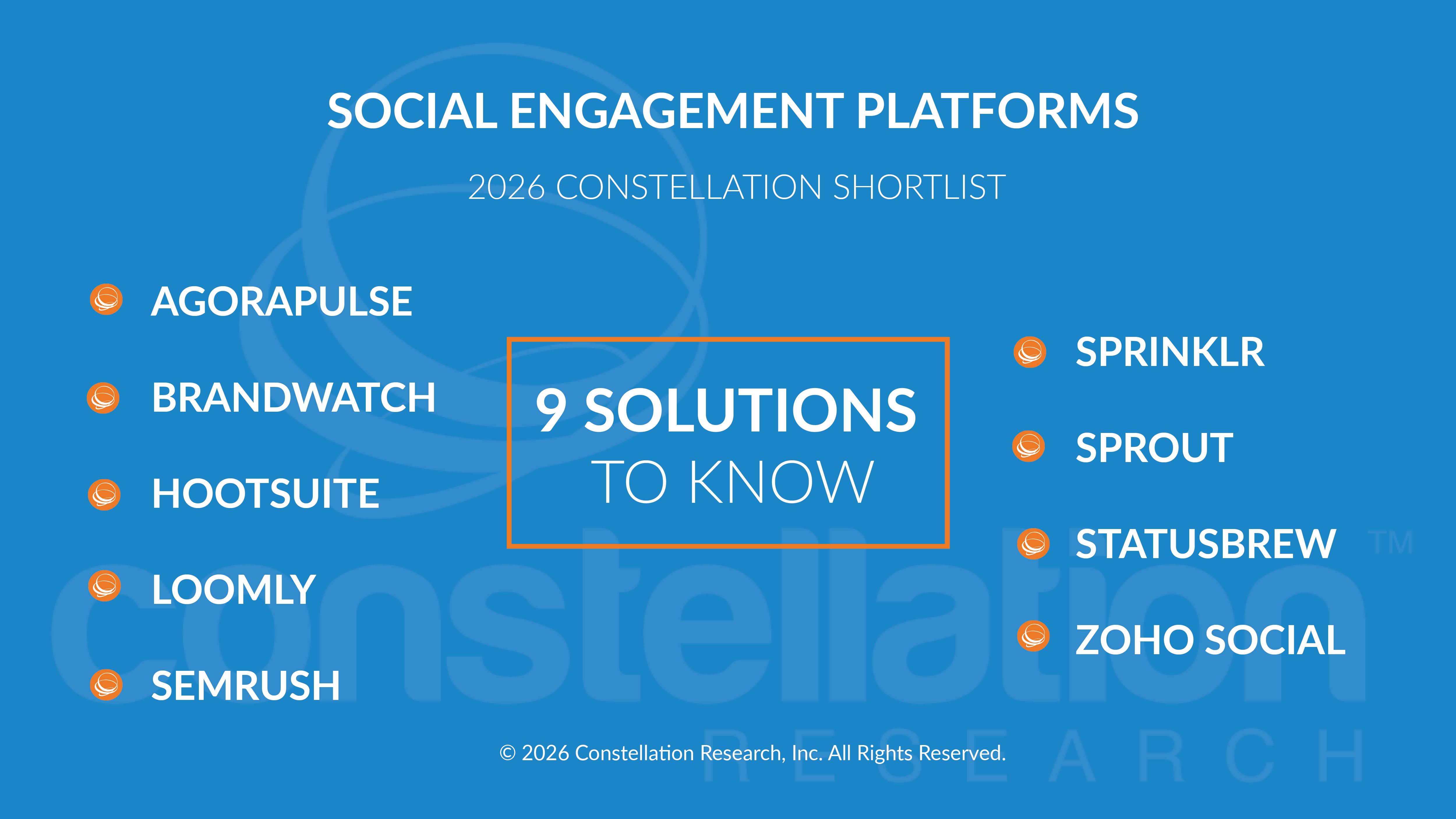 SOCIAL ENGAGEMENT PLATFORMS

2026 CONSTELLATION SHORTLIST

AGORAPULSE

BRANDWATCH

HOOTSUITE

LOOMLY

SEMRUSH

9 SOLUTIONS TO KNOW

SPRINKLR

SPROUT

STATUSBREW

ZOHO SOCIAL

constellation™ RESEARCH

© 2026 Constellation Research, Inc. All Rights Reserved.